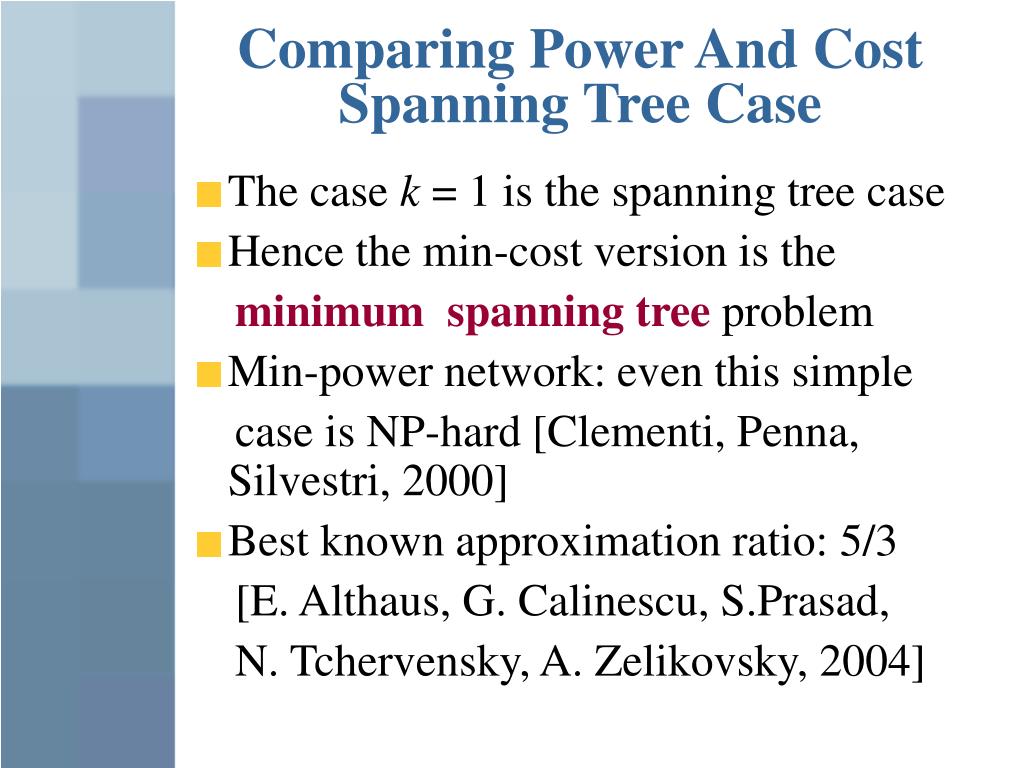 Comparing Power And Cost Spanning Tree Case

The case $k = 1$ is the spanning tree case

Hence the min-cost version is the minimum spanning tree problem

Min-power network: even this simple case is NP-hard [Clementi, Penna, Silvestri, 2000]

Best known approximation ratio: 5/3 [E. Althaus, G. Calinescu, S.Prasad, N. Tchervensky, A. Zelikovsky, 2004]